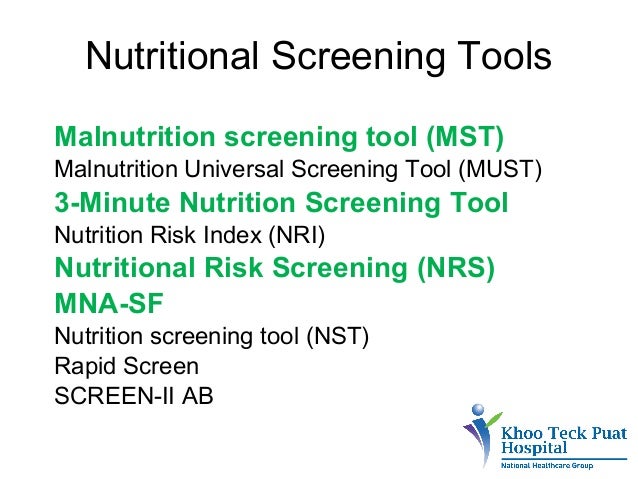 Nutritional Screening Tools

Malnutrition screening tool (MST)
Malnutrition Universal Screening Tool (MUST)
3-Minute Nutrition Screening Tool
Nutrition Risk Index (NRI)
Nutritional Risk Screening (NRS)
MNA-SF
Nutrition screening tool (NST)
Rapid Screen
SCREEN-II AB

Khoo Teck Puat Hospital
National Healthcare Group